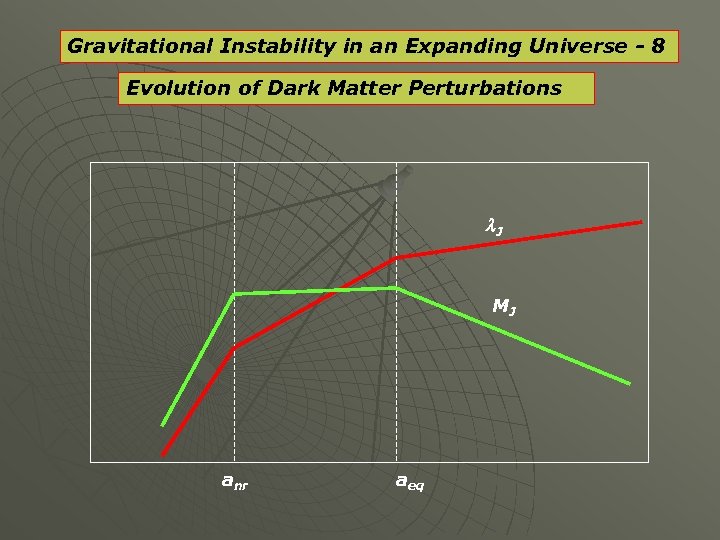 Gravitational Instability in an Expanding Universe - 8

Evolution of Dark Matter Perturbations

$\lambda_J$

$M_J$

$a_{nr}$

$a_{eq}$